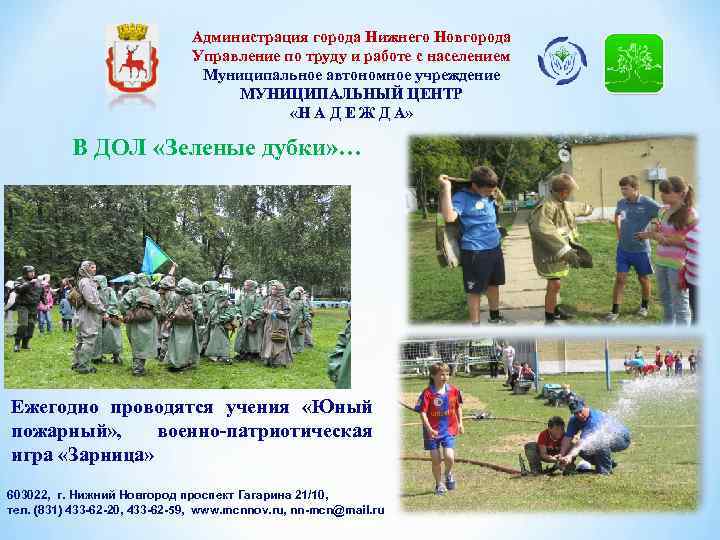 Администрация города Нижнего Новгорода
Управление по труду и работе с населением
Муниципальное автономное учреждение
МУНИЦИПАЛЬНЫЙ ЦЕНТР
«Н А Д Е Ж Д А»

В ДОЛ «Зеленые дубки»…

Ежегодно проводятся учения «Юный пожарный», военно-патриотическая игра «Зарница»

603022, г. Нижний Новгород проспект Гагарина 21/10,
тел. (831) 433-62-20, 433-62-59, www.mcnnov.ru, nn-mcn@mail.ru